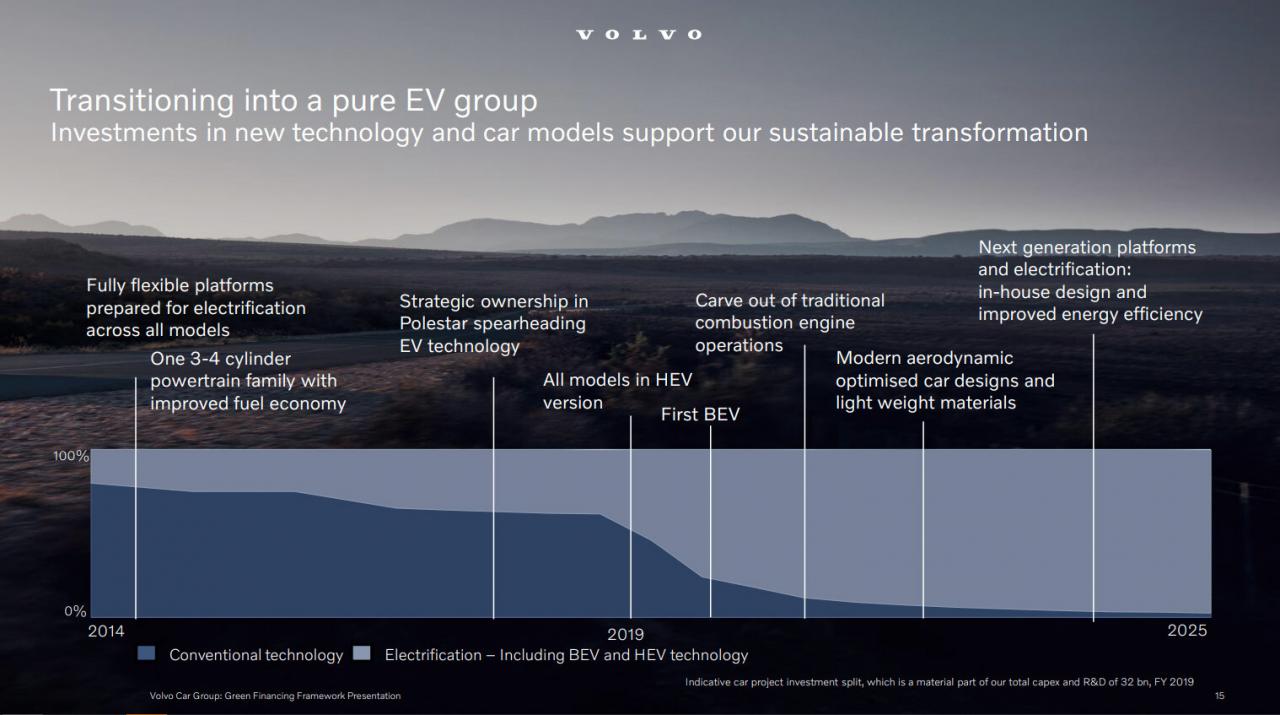 VOLVO

Transitioning into a pure EV group
Investments in new technology and car models support our sustainable transformation

Fully flexible platforms prepared for electrification across all models

One 3-4 cylinder powertrain family with improved fuel economy

Strategic ownership in Polestar spearheading EV technology

All models in HEV version

First BEV

Carve out of traditional combustion engine operations

Modern aerodynamic optimised car designs and light weight materials

Next generation platforms and electrification: in-house design and improved energy efficiency

100%

0%

2014

2019

2025

Conventional technology

Electrification – Including BEV and HEV technology

Indicative car project investment split, which is a material part of our total capex and R&D of 32 bn, FY 2019

Volvo Car Group: Green Financing Framework Presentation

15